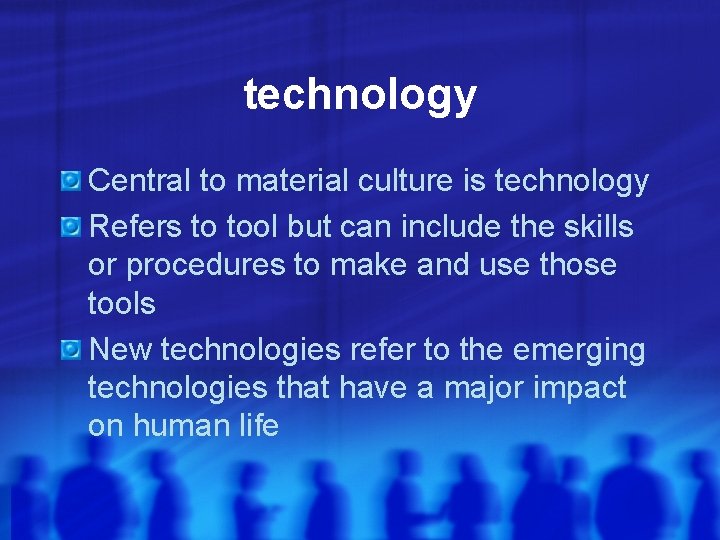 technology

Central to material culture is technology

Refers to tool but can include the skills or procedures to make and use those tools

New technologies refer to the emerging technologies that have a major impact on human life